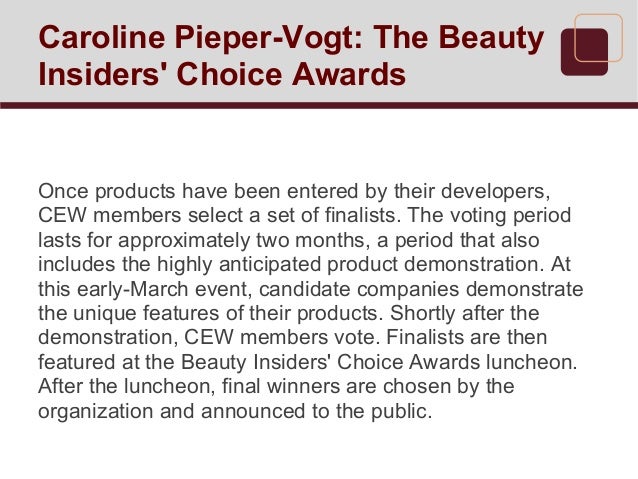 Caroline Pieper-Vogt: The Beauty Insiders' Choice Awards

Once products have been entered by their developers, CEW members select a set of finalists. The voting period lasts for approximately two months, a period that also includes the highly anticipated product demonstration. At this early-March event, candidate companies demonstrate the unique features of their products. Shortly after the demonstration, CEW members vote. Finalists are then featured at the Beauty Insiders' Choice Awards luncheon. After the luncheon, final winners are chosen by the organization and announced to the public.